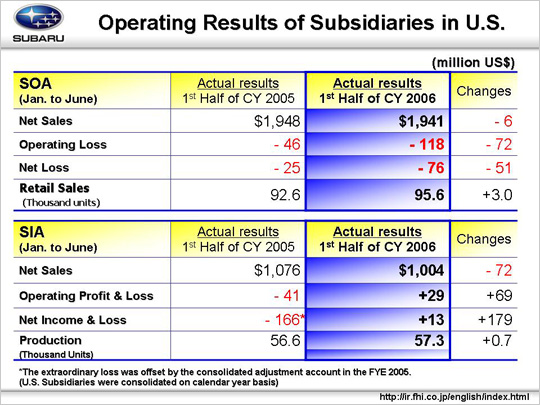 SUBARU

Operating Results of Subsidiaries in U.S.

(million US$)

| SOA (Jan. to June) | Actual results 1$^{st}$ Half of CY 2005 | Actual results 1$^{st}$ Half of CY 2006 | Changes |
|---|---|---|---|
| Net Sales | $1,948 | $1,941 | - 6 |
| Operating Loss | - 46 | - 118 | - 72 |
| Net Loss | - 25 | - 76 | - 51 |
| Retail Sales (Thousand units) | 92.6 | 95.6 | +3.0 |

| SIA (Jan. to June) | Actual results 1$^{st}$ Half of CY 2005 | Actual results 1$^{st}$ Half of CY 2006 | Changes |
|---|---|---|---|
| Net Sales | $1,076 | $1,004 | - 72 |
| Operating Profit & Loss | - 41 | +29 | +69 |
| Net Income & Loss | - 166* | +13 | +179 |
| Production (Thousand Units) | 56.6 | 57.3 | +0.7 |

*The extraordinary loss was offset by the consolidated adjustment account in the FYE 2005.
(U.S. Subsidiaries were consolidated on calendar year basis)

http://ir.fhi.co.jp/english/index.html